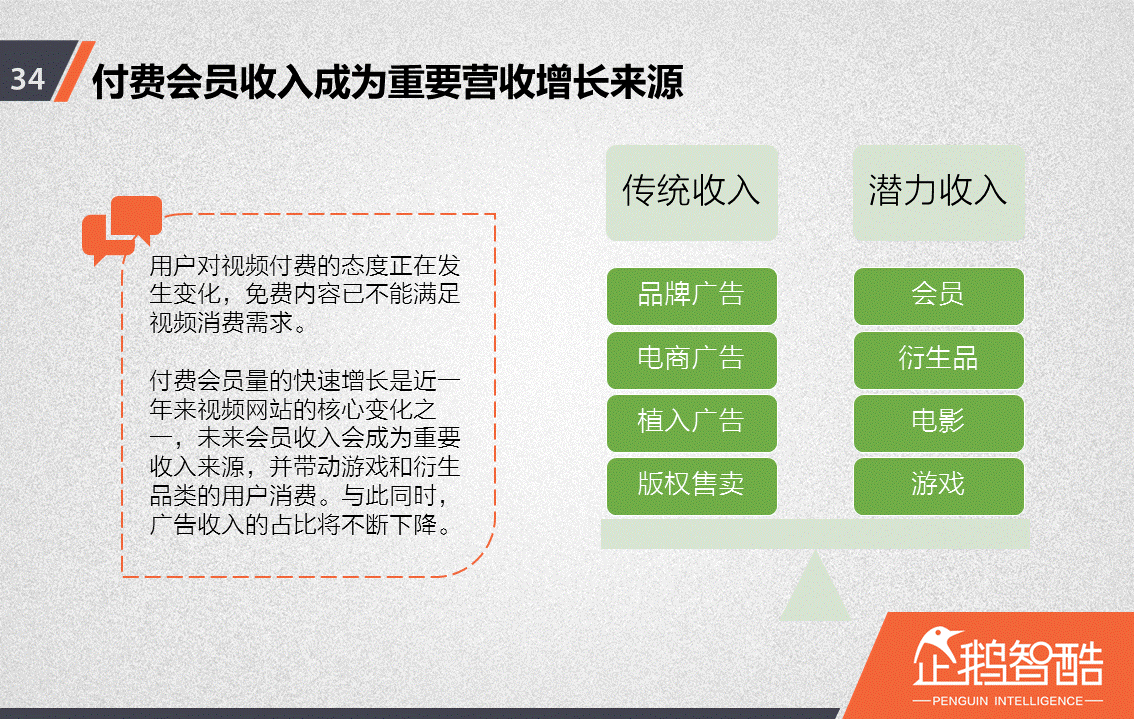 34 付费会员收入成为重要营收增长来源

用户对视频付费的态度正在发生变化，免费内容已不能满足视频消费需求。

付费会员量的快速增长是近一年来视频网站的核心变化之一，未来会员收入会成为重要收入来源，并带动游戏和衍生品类的用户消费。与此同时，广告收入的占比将不断下降。

传统收入
品牌广告
电商广告
植入广告
版权售卖

潜力收入
会员
衍生品
电影
游戏

企鹅智酷
PENGUIN INTELLIGENCE